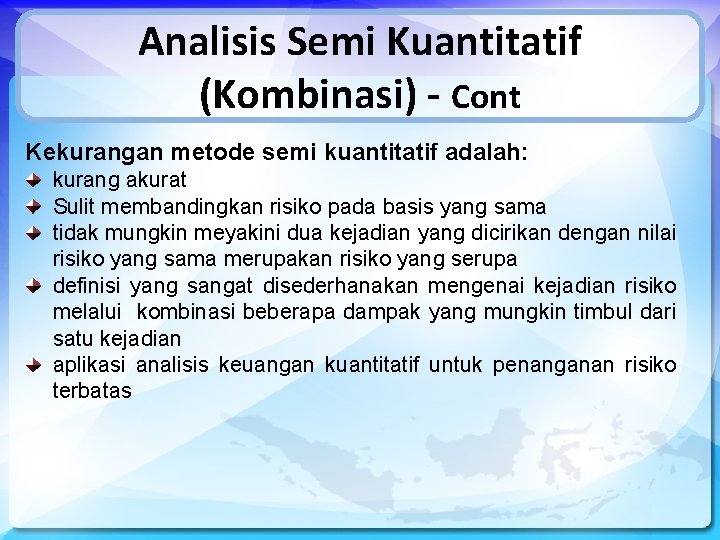 Analisis Semi Kuantitatif (Kombinasi) - Cont

Kekurangan metode semi kuantitatif adalah:
- kurang akurat
- Sulit membandingkan risiko pada basis yang sama
- tidak mungkin meyakini dua kejadian yang dicirikan dengan nilai risiko yang sama merupakan risiko yang serupa
- definisi yang sangat disederhanakan mengenai kejadian risiko melalui kombinasi beberapa dampak yang mungkin timbul dari satu kejadian
- aplikasi analisis keuangan kuantitatif untuk penanganan risiko terbatas